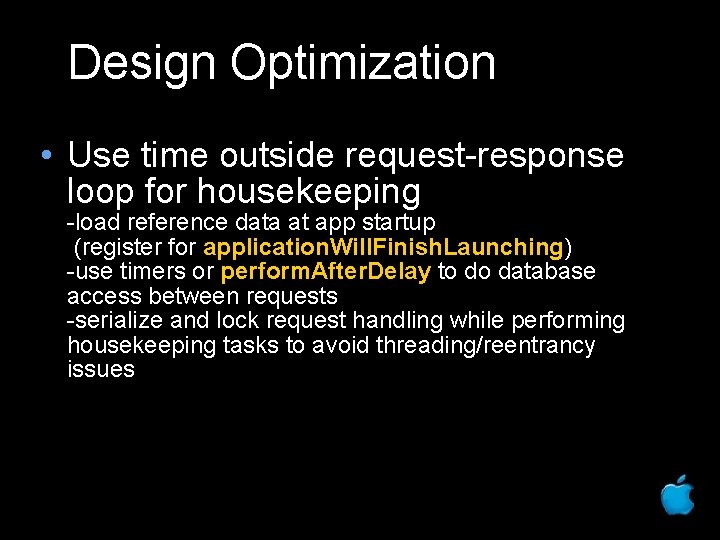 Design Optimization

• Use time outside request-response loop for housekeeping
-load reference data at app startup
(register for applicationWillFinishLaunching)
-use timers or performAfterDelay to do database access between requests
-serialize and lock request handling while performing housekeeping tasks to avoid threading/reentrancy issues